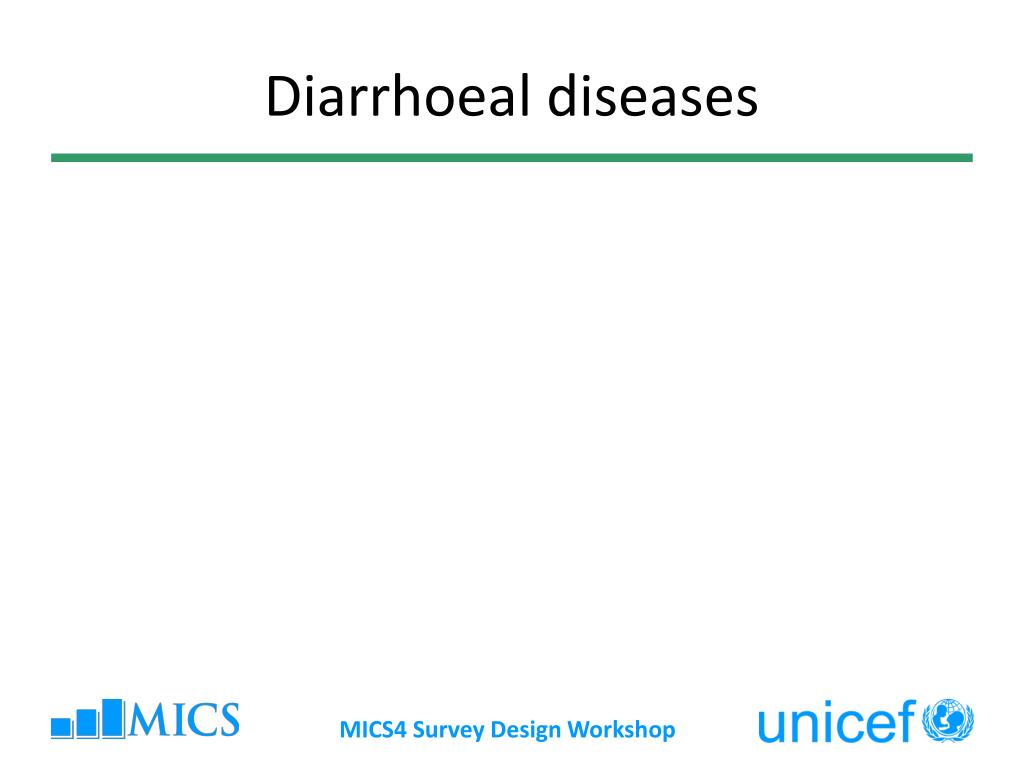 Diarrhoeal diseases

MICS

MICS4 Survey Design Workshop

unicef